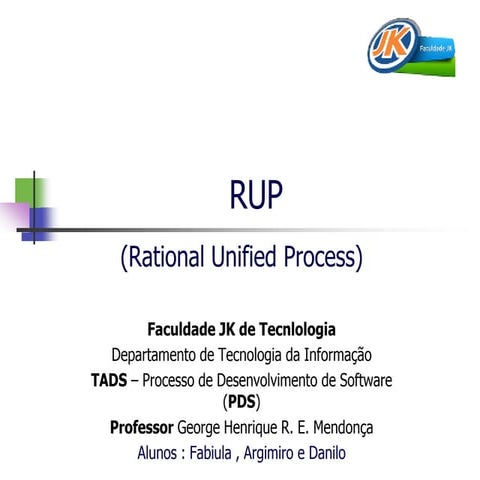 JK Faculdade JK

RUP

(Rational Unified Process)

Faculdade JK de Tecnlologia
Departamento de Tecnologia da Informação
TADS – Processo de Desenvolvimento de Software (PDS)
Professor George Henrique R. E. Mendonça
Alunos : Fabiula , Argimiro e Danilo